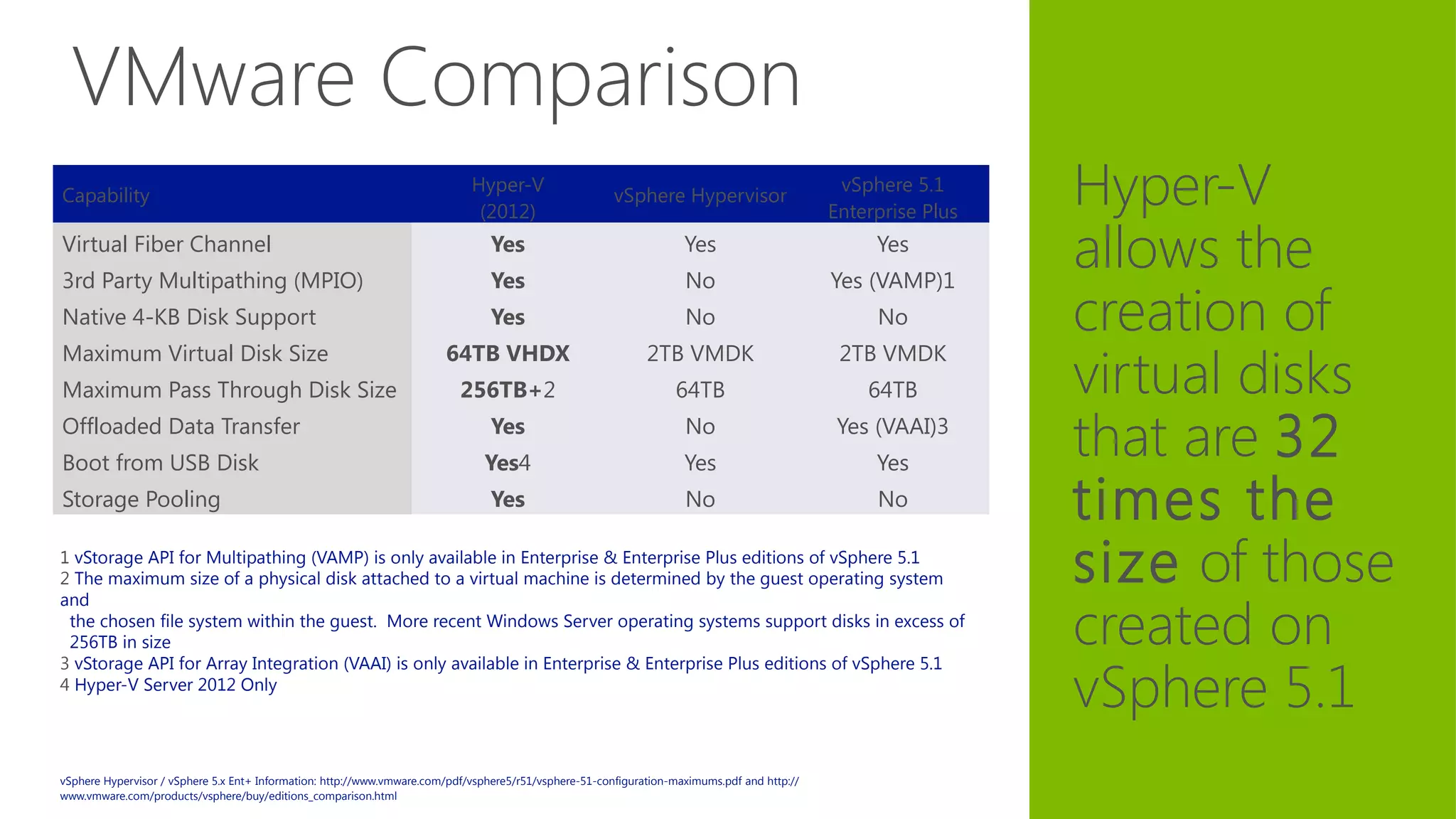 VMware Comparison

| Capability | Hyper-V (2012) | vSphere Hypervisor | vSphere 5.1 Enterprise Plus |
|---|---|---|---|
| Virtual Fiber Channel | Yes | Yes | Yes |
| 3rd Party Multipathing (MPIO) | Yes | No | Yes (VAMP)1 |
| Native 4-KB Disk Support | Yes | No | No |
| Maximum Virtual Disk Size | 64TB VHDX | 2TB VMDK | 2TB VMDK |
| Maximum Pass Through Disk Size | 256TB+2 | 64TB | 64TB |
| Offloaded Data Transfer | Yes | No | Yes (VAAI)3 |
| Boot from USB Disk | Yes4 | Yes | Yes |
| Storage Pooling | Yes | No | No |

1 vStorage API for Multipathing (VAMP) is only available in Enterprise & Enterprise Plus editions of vSphere 5.1
2 The maximum size of a physical disk attached to a virtual machine is determined by the guest operating system and
the chosen file system within the guest. More recent Windows Server operating systems support disks in excess of 256TB in size
3 vStorage API for Array Integration (VAAI) is only available in Enterprise & Enterprise Plus editions of vSphere 5.1
4 Hyper-V Server 2012 Only

vSphere Hypervisor / vSphere 5.x Ent+ Information: http://www.vmware.com/pdf/vsphere5/r51/vsphere-51-configuration-maximums.pdf and http://www.vmware.com/products/vsphere/buy/editions_comparison.html

Hyper-V allows the creation of virtual disks that are 32 times the size of those created on vSphere 5.1